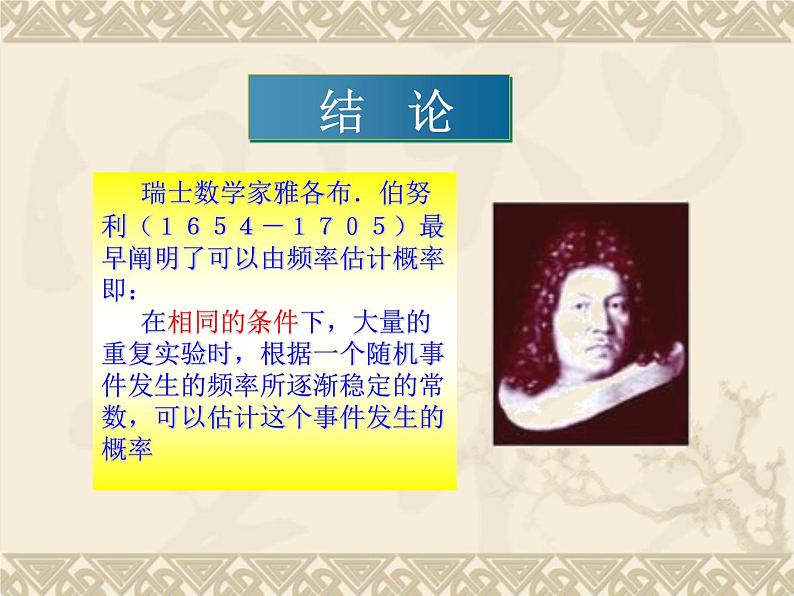 结　论

瑞士数学家雅各布．伯努利（１６５４－１７０５）最早阐明了可以由频率估计概率即：

在相同的条件下，大量的重复实验时，根据一个随机事件发生的频率所逐渐稳定的常数，可以估计这个事件发生的概率